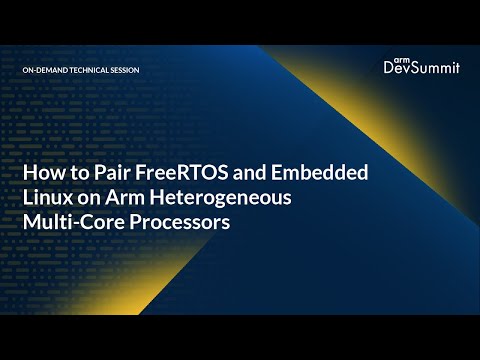 ON-DEMAND TECHNICAL SESSION

arm
DevSummit

How to Pair FreeRTOS and Embedded Linux on Arm Heterogeneous Multi-Core Processors